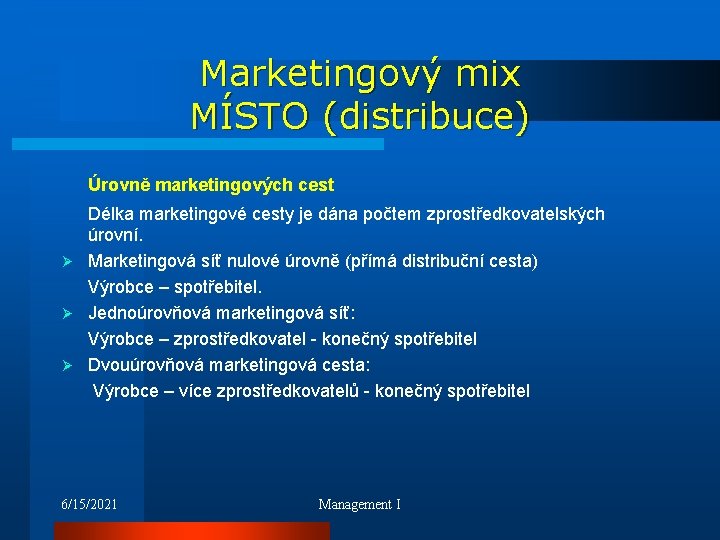 Marketingový mix
MÍSTO (distribuce)

Úrovně marketingových cest

Délka marketingové cesty je dána počtem zprostředkovatelských úrovní.

➢ Marketingová síť nulové úrovně (přímá distribuční cesta)
Výrobce – spotřebitel.

➢ Jednoúrovňová marketingová síť:
Výrobce – zprostředkovatel - konečný spotřebitel

➢ Dvouúrovňová marketingová cesta:
Výrobce – více zprostředkovatelů - konečný spotřebitel

6/15/2021

Management I